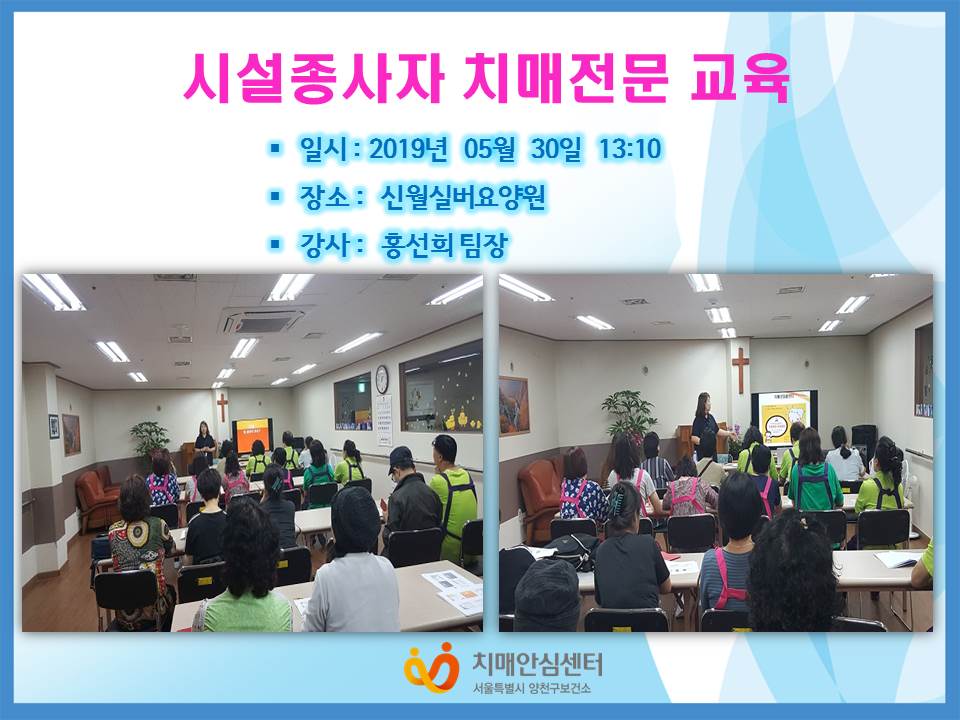 시설종사자 치매전문 교육

▪ 일시 : 2019년 05월 30일 13:10

▪ 장소 : 신월실버요양원

▪ 강사 : 홍선희 팀장

치매안심센터
서울특별시 양천구보건소